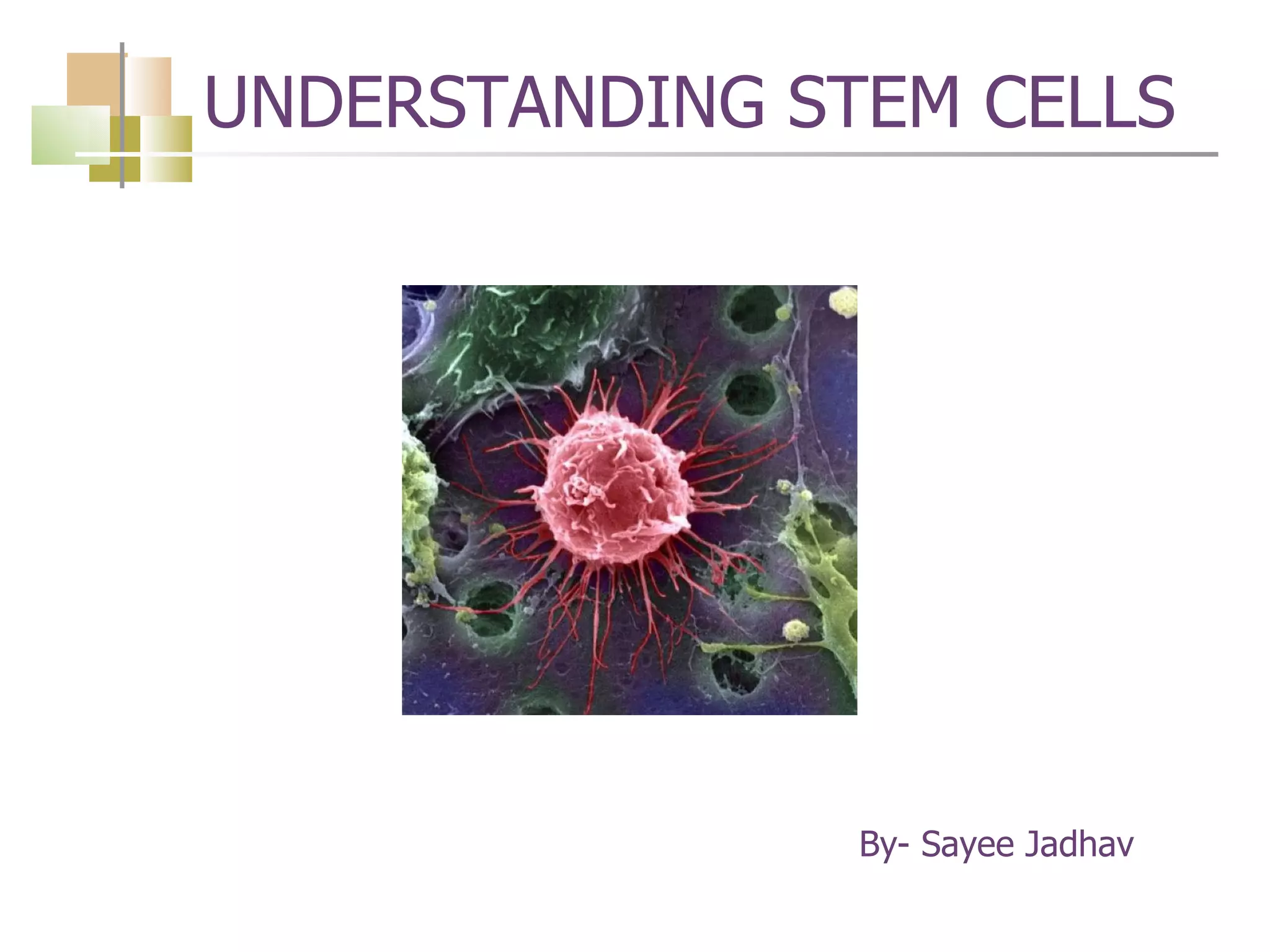 UNDERSTANDING STEM CELLS

By- Sayee Jadhav